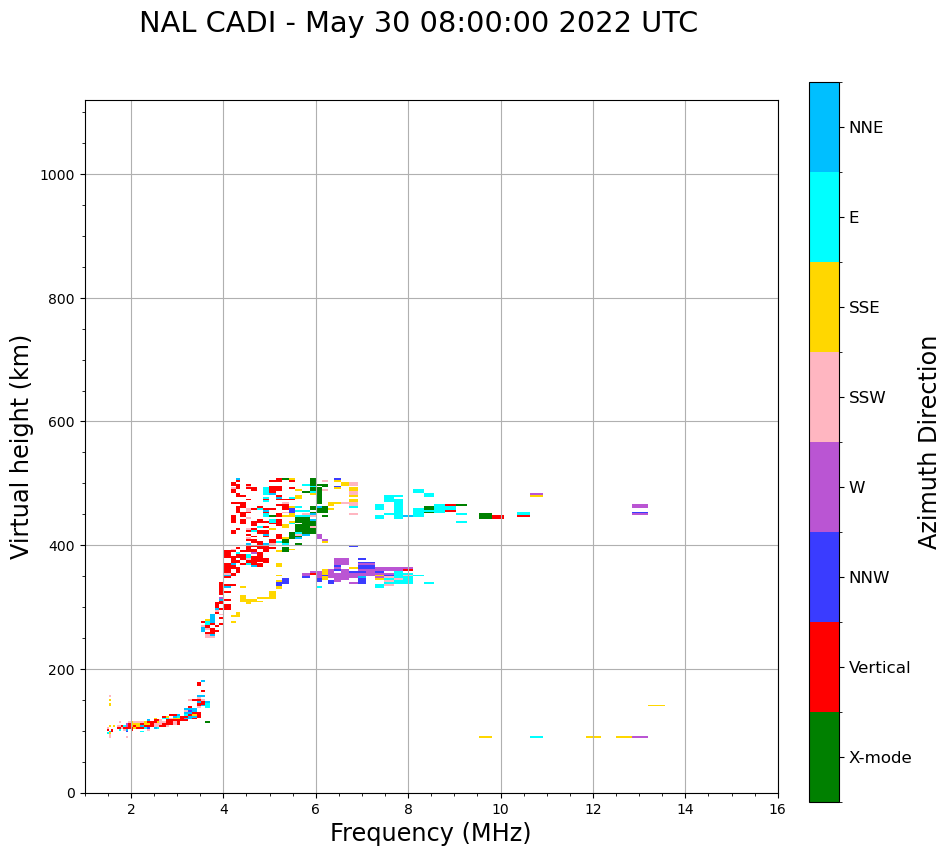 NAL CADI - May 30 08:00:00 2022 UTC

Virtual height (km)

1000
800
600
400
200
0

2 4 6 8 10 12 14 16

Frequency (MHz)

NNE
E
SSE
SSW
W
NNW
Vertical
X-mode

Azimuth Direction